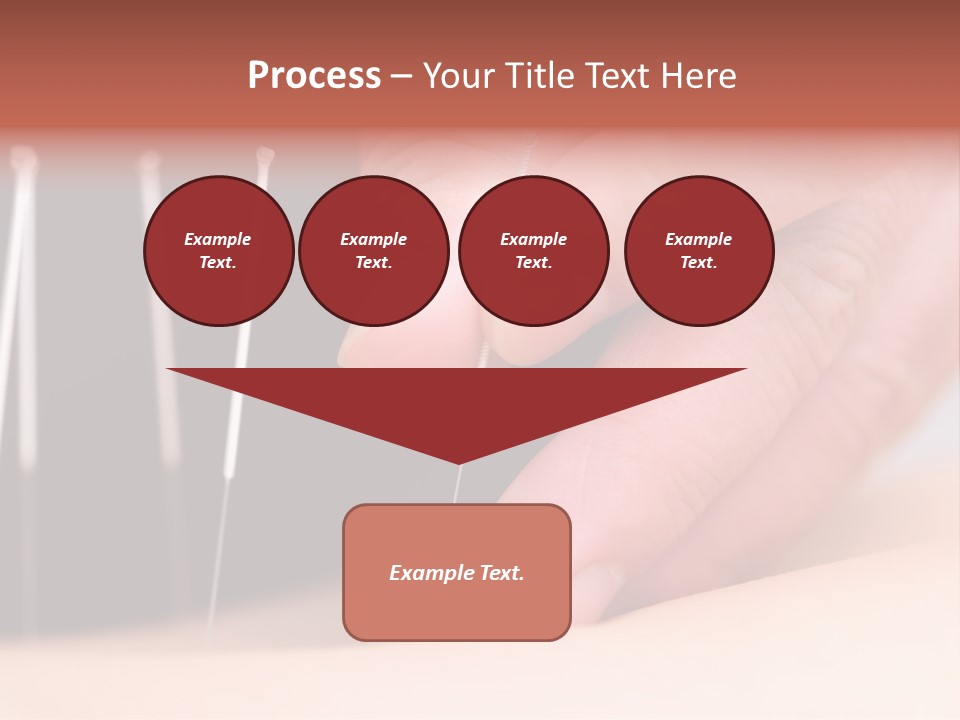 Process – Your Title Text Here

Example Text.

Example Text.

Example Text.

Example Text.

Example Text.